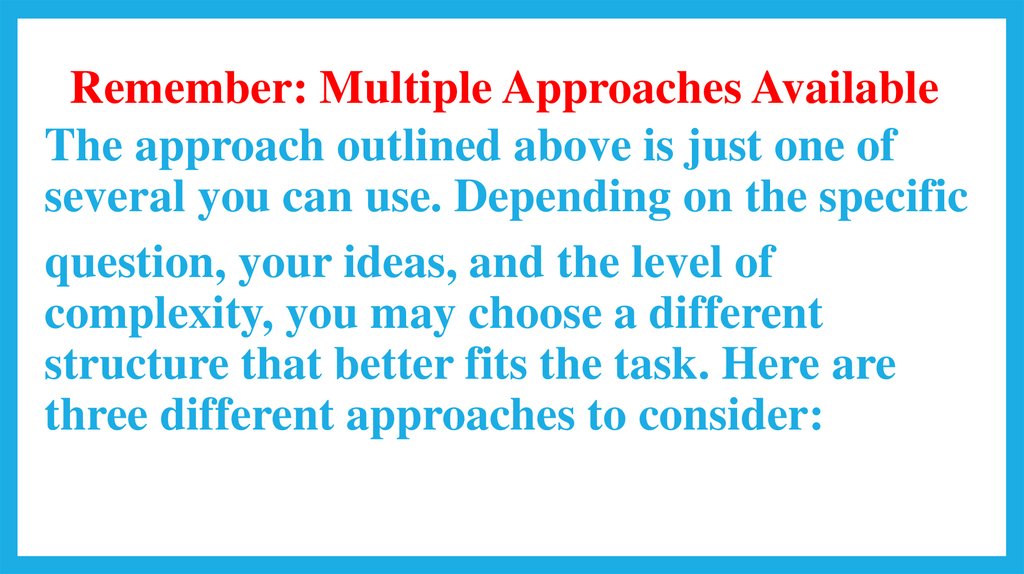 Remember: Multiple Approaches Available

The approach outlined above is just one of several you can use. Depending on the specific question, your ideas, and the level of complexity, you may choose a different structure that better fits the task. Here are three different approaches to consider: